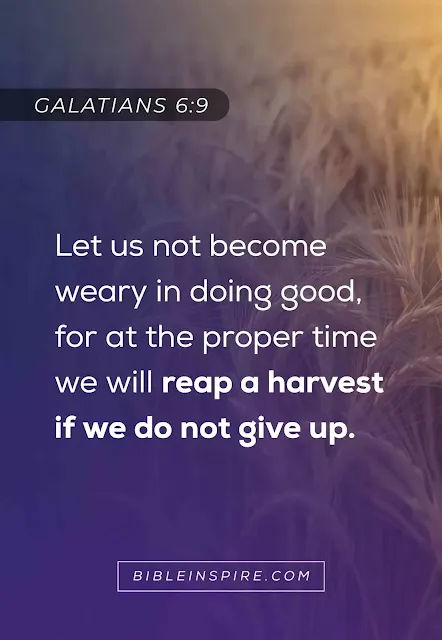 GALATIANS 6:9

Let us not become weary in doing good, for at the proper time we will reap a harvest if we do not give up.

BIBLEINSPIRE.COM